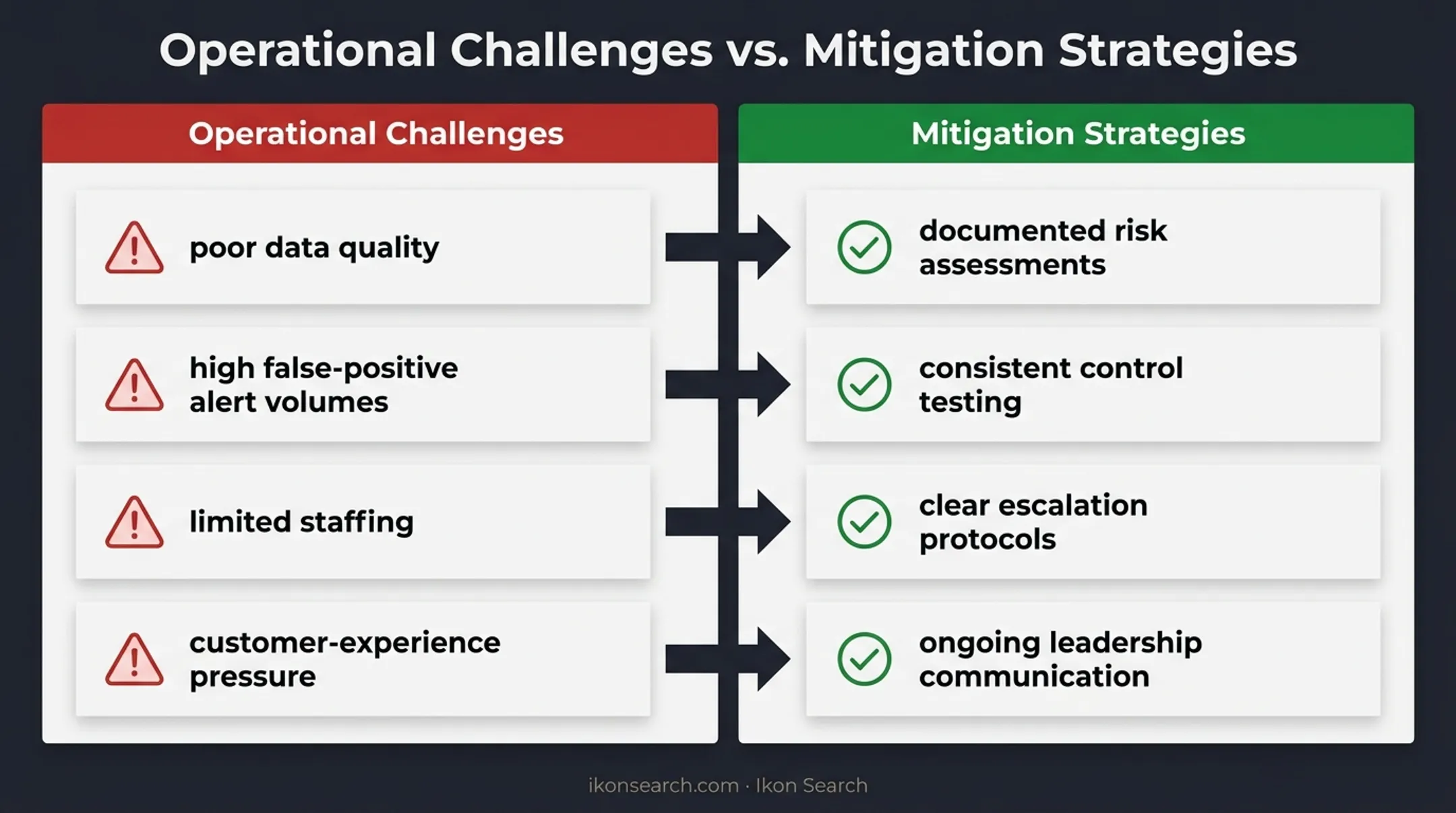 Operational Challenges vs. Mitigation Strategies

Operational Challenges

poor data quality

high false-positive alert volumes

limited staffing

customer-experience pressure

Mitigation Strategies

documented risk assessments

consistent control testing

clear escalation protocols

ongoing leadership communication

ikonsearch.com · Ikon Search